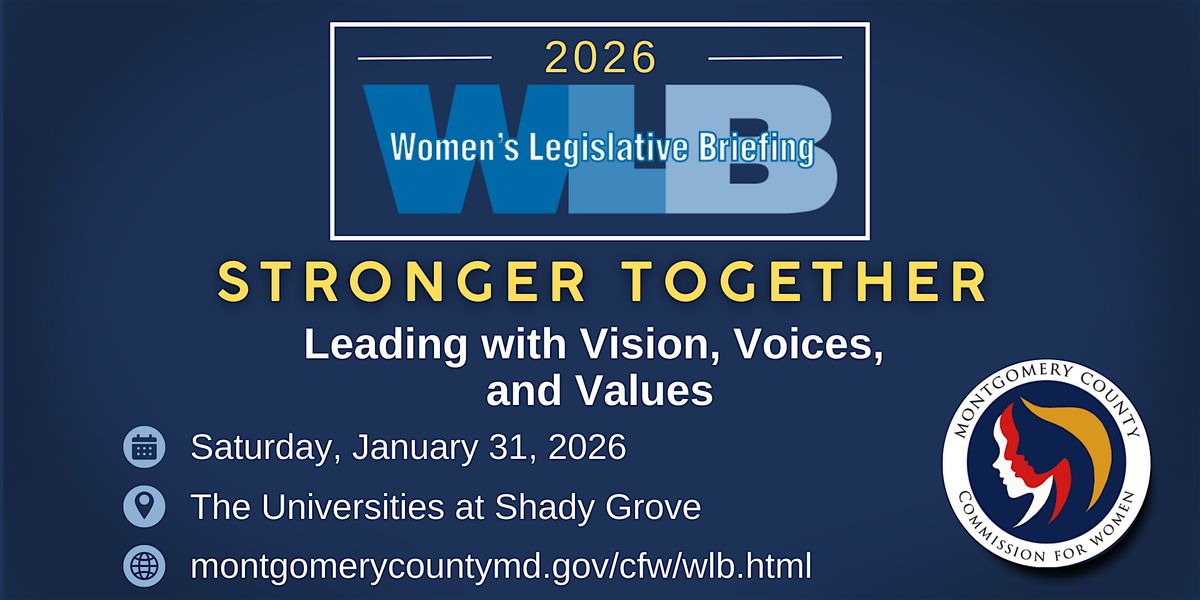 2026

WLB

Women's Legislative Briefing

STRONGER TOGETHER

Leading with Vision, Voices, and Values

Saturday, January 31, 2026

The Universities at Shady Grove

montgomerycountymd.gov/cfw/wlb.html

MONTGOMERY COUNTY
COMMISSION FOR WOMEN